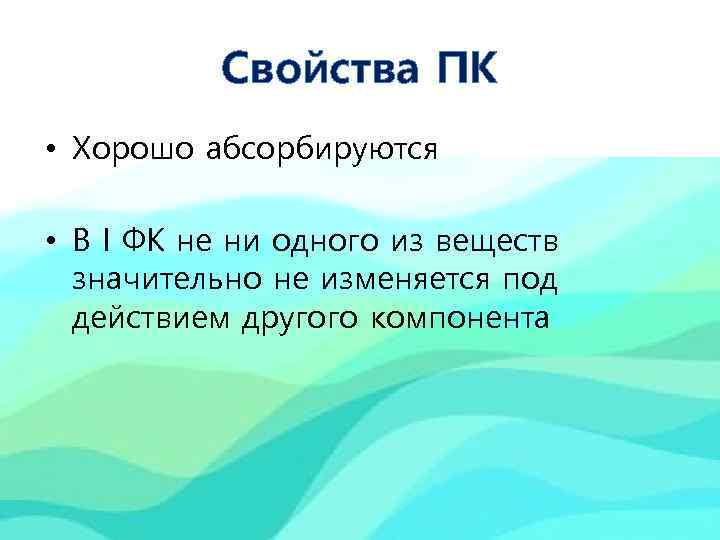 Свойства ПК

• Хорошо абсорбируются

• В I ФК не ни одного из веществ значительно не изменяется под действием другого компонента